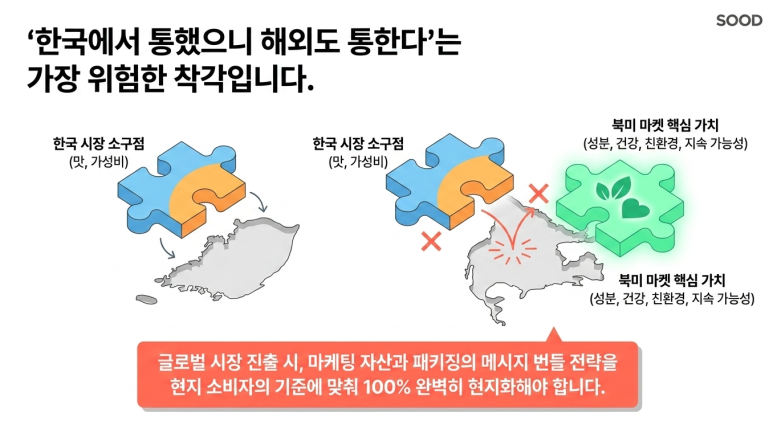 SOOD

‘한국에서 통했으니 해외도 통한다’는 가장 위험한 착각입니다.

한국 시장 소구점
(맛, 가성비)

한국 시장 소구점
(맛, 가성비)

북미 마켓 핵심 가치
(성분, 건강, 친환경, 지속 가능성)

북미 마켓 핵심 가치
(성분, 건강, 친환경, 지속 가능성)

글로벌 시장 진출 시, 마케팅 자산과 패키징의 메시지 번들 전략을 현지 소비자의 기준에 맞춰 100% 완벽히 현지화해야 합니다.